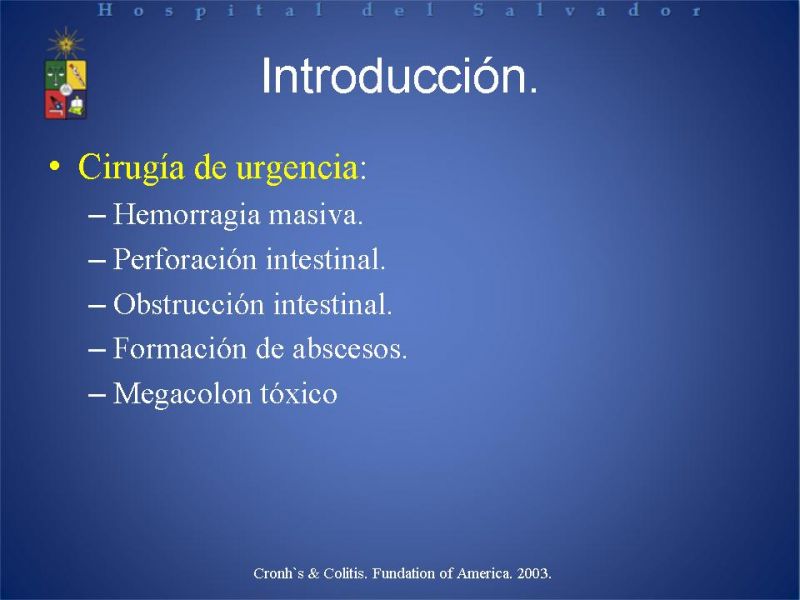 Hospital del Salvador

Introducción.

• Cirugía de urgencia:
– Hemorragia masiva.
– Perforación intestinal.
– Obstrucción intestinal.
– Formación de abscesos.
– Megacolon tóxico

Cronh`s & Colitis. Fundation of America. 2003.